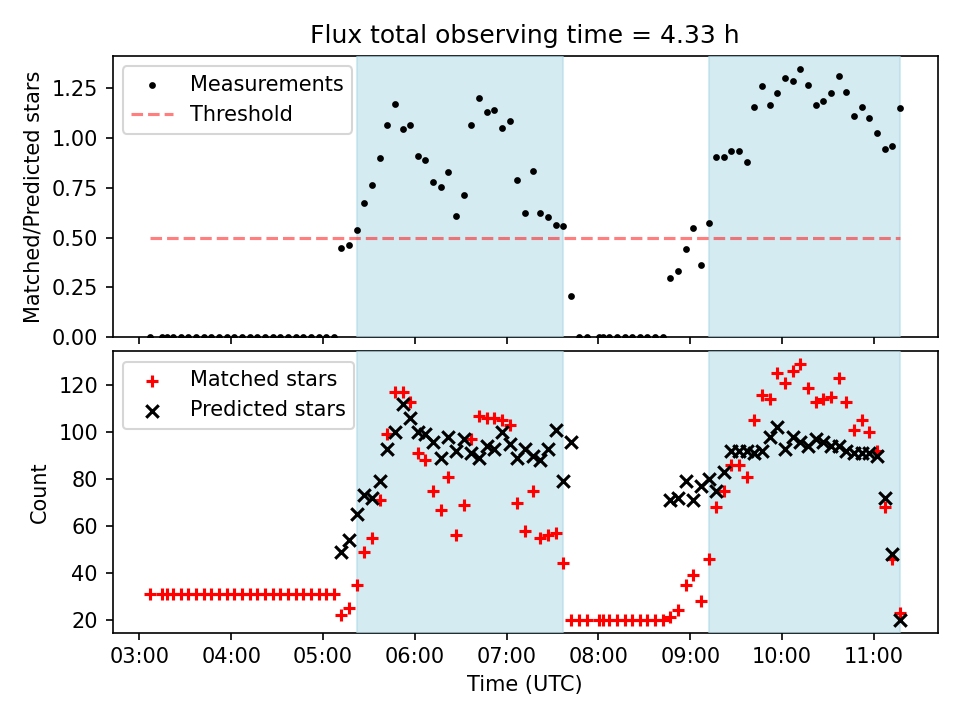 Flux total observing time = 4.33 h

Measurements
Threshold

Matched/Predicted stars

1.25
1.00
0.75
0.50
0.25
0.00

Matched stars
Predicted stars

Count

120
100
80
60
40
20

03:00
04:00
05:00
06:00
07:00
08:00
09:00
10:00
11:00

Time (UTC)